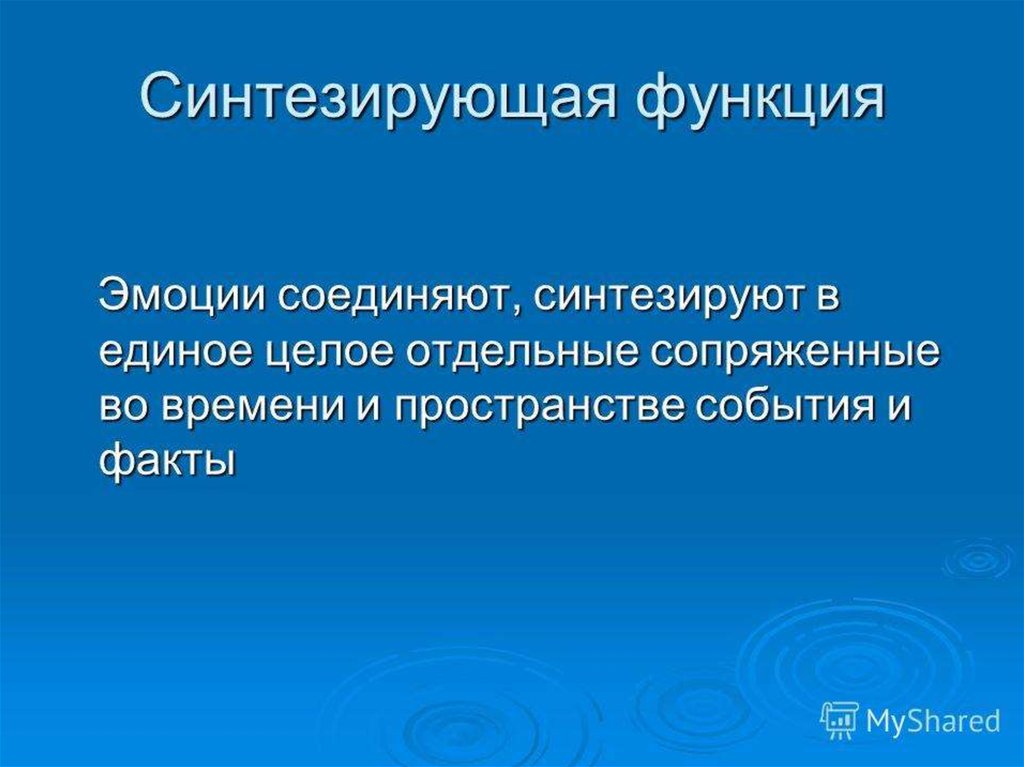 Синтезирующая функция

Эмоции соединяют, синтезируют в единое целое отдельные сопряженные во времени и пространстве события и факты

MyShared